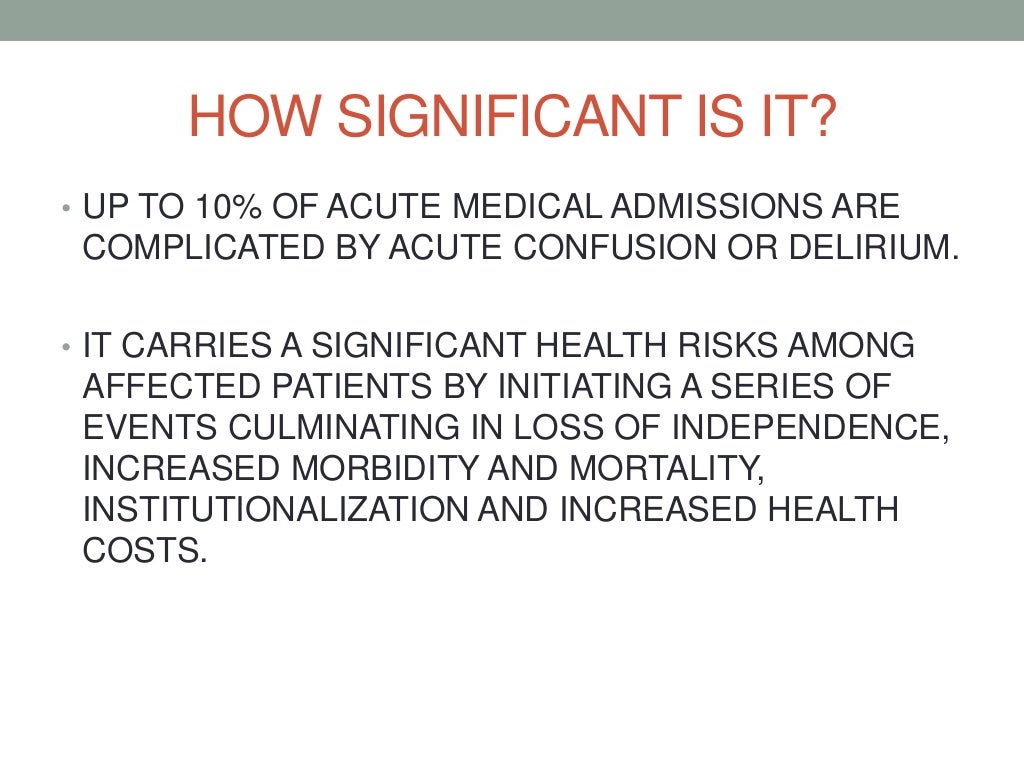 HOW SIGNIFICANT IS IT?

• UP TO 10% OF ACUTE MEDICAL ADMISSIONS ARE COMPLICATED BY ACUTE CONFUSION OR DELIRIUM.

• IT CARRIES A SIGNIFICANT HEALTH RISKS AMONG AFFECTED PATIENTS BY INITIATING A SERIES OF EVENTS CULMINATING IN LOSS OF INDEPENDENCE, INCREASED MORBIDITY AND MORTALITY, INSTITUTIONALIZATION AND INCREASED HEALTH COSTS.